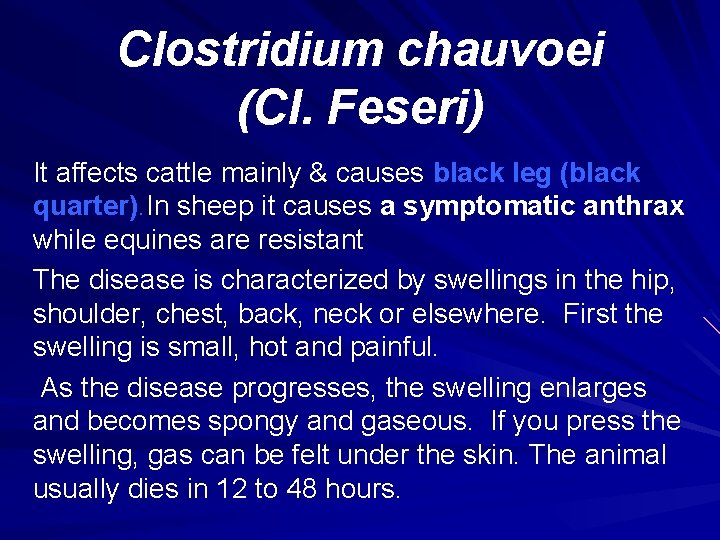 Clostridium chauvoei
(Cl. Feseri)

It affects cattle mainly & causes black leg (black quarter).In sheep it causes a symptomatic anthrax while equines are resistant

The disease is characterized by swellings in the hip, shoulder, chest, back, neck or elsewhere. First the swelling is small, hot and painful.

As the disease progresses, the swelling enlarges and becomes spongy and gaseous. If you press the swelling, gas can be felt under the skin. The animal usually dies in 12 to 48 hours.